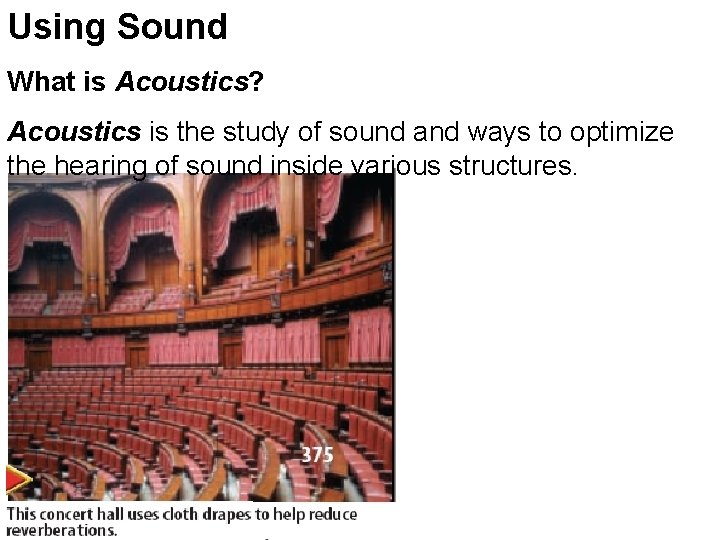 Using Sound

What is Acoustics?

Acoustics is the study of sound and ways to optimize the hearing of sound inside various structures.

375

This concert hall uses cloth drapes to help reduce reverberations.